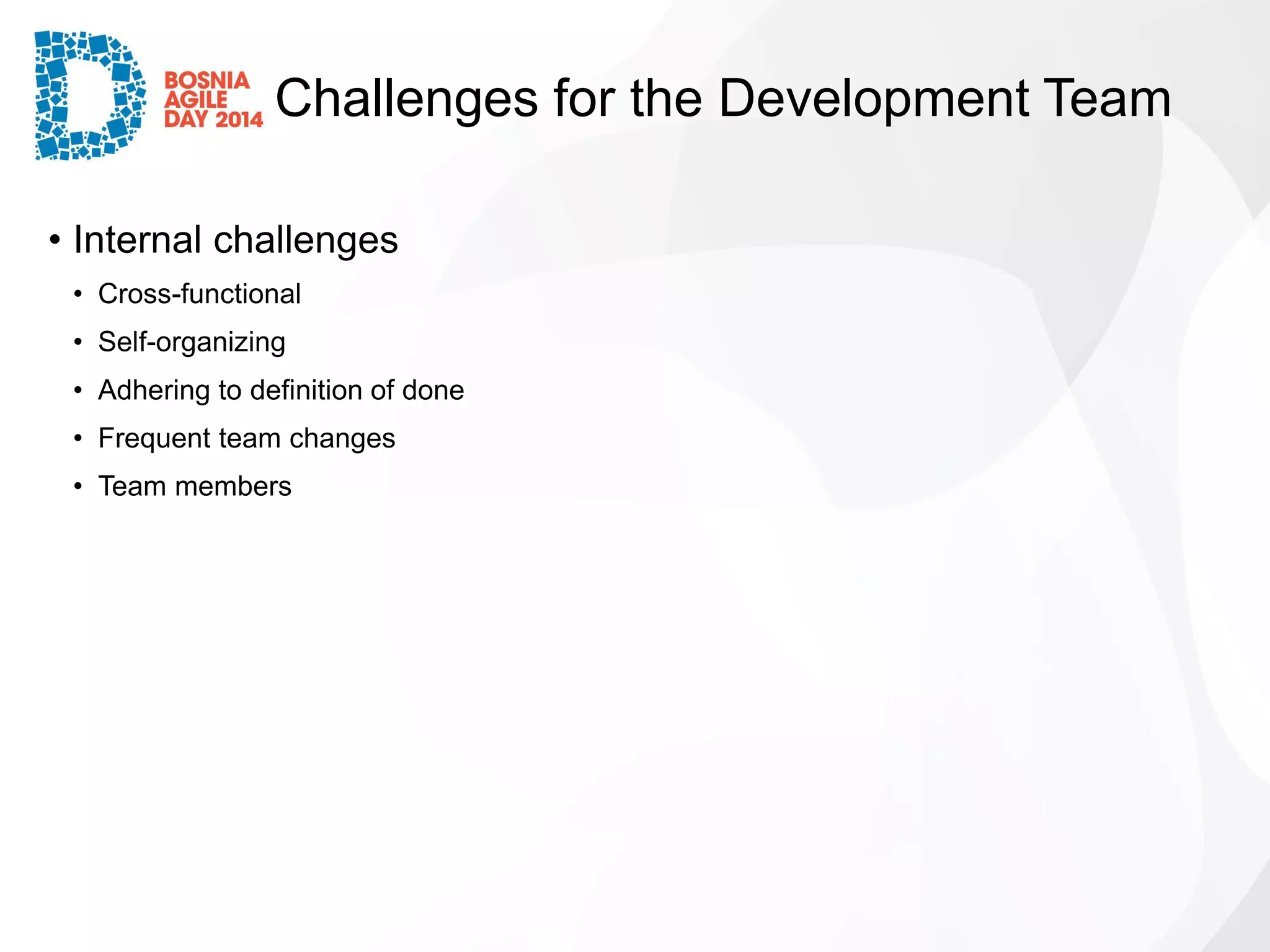 BOSNIA AGILE DAY 2014

Challenges for the Development Team

• Internal challenges
  • Cross-functional
  • Self-organizing
  • Adhering to definition of done
  • Frequent team changes
  • Team members